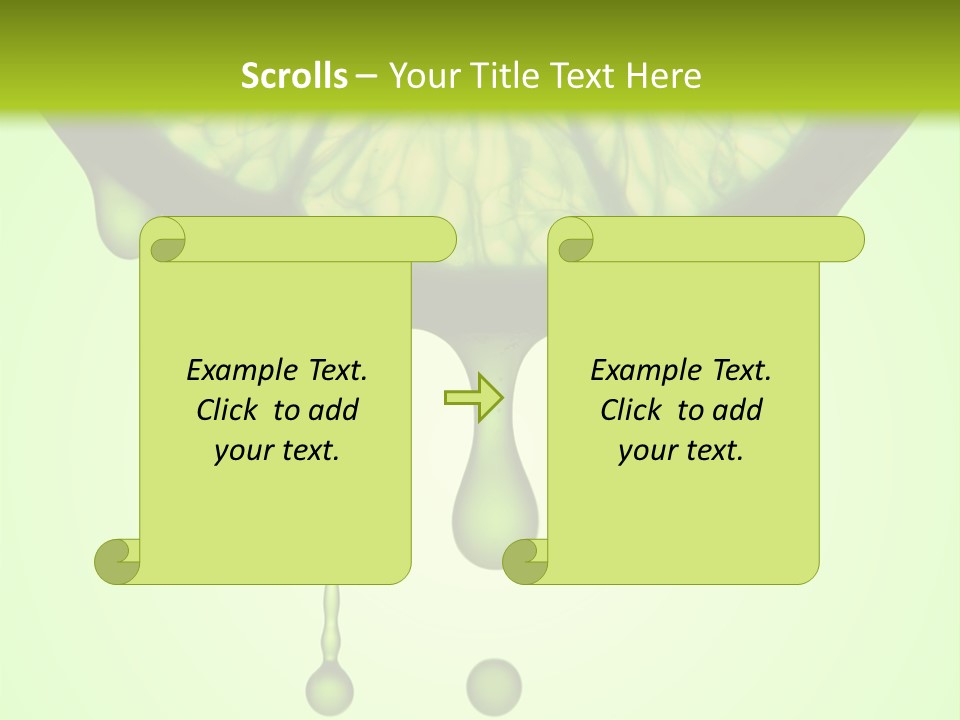 Scrolls – Your Title Text Here

Example Text. Click to add your text.

Example Text. Click to add your text.